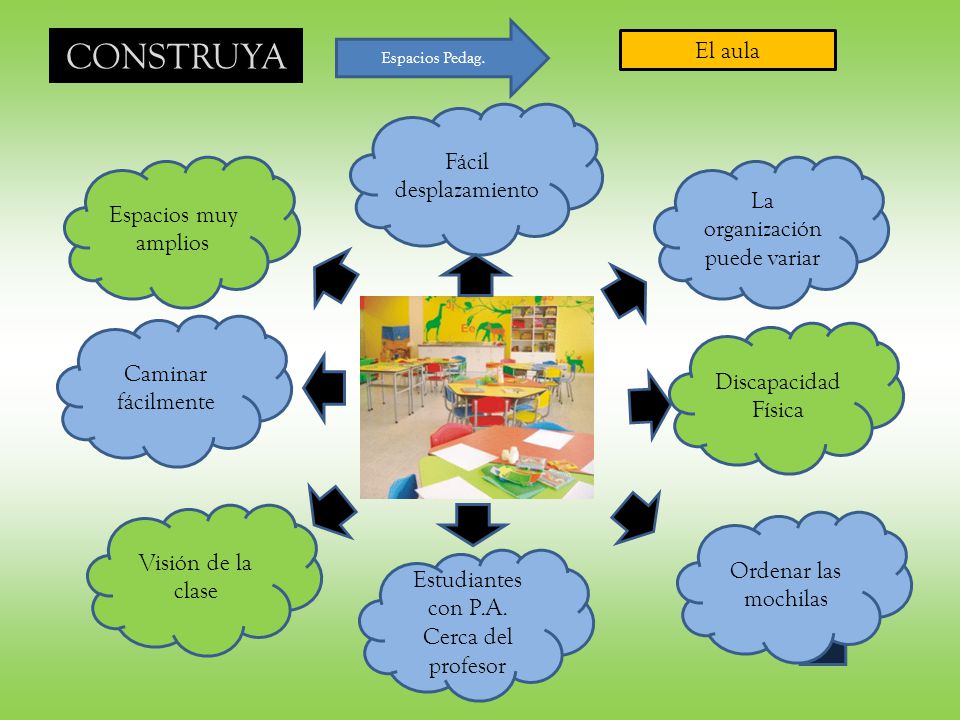 CONSTRUYA

Espacios Pedag.

El aula

Fácil desplazamiento

Espacios muy amplios

La organización puede variar

Caminar fácilmente

Discapacidad Física

Visión de la clase

Estudiantes con P.A. Cerca del profesor

Ordenar las mochilas